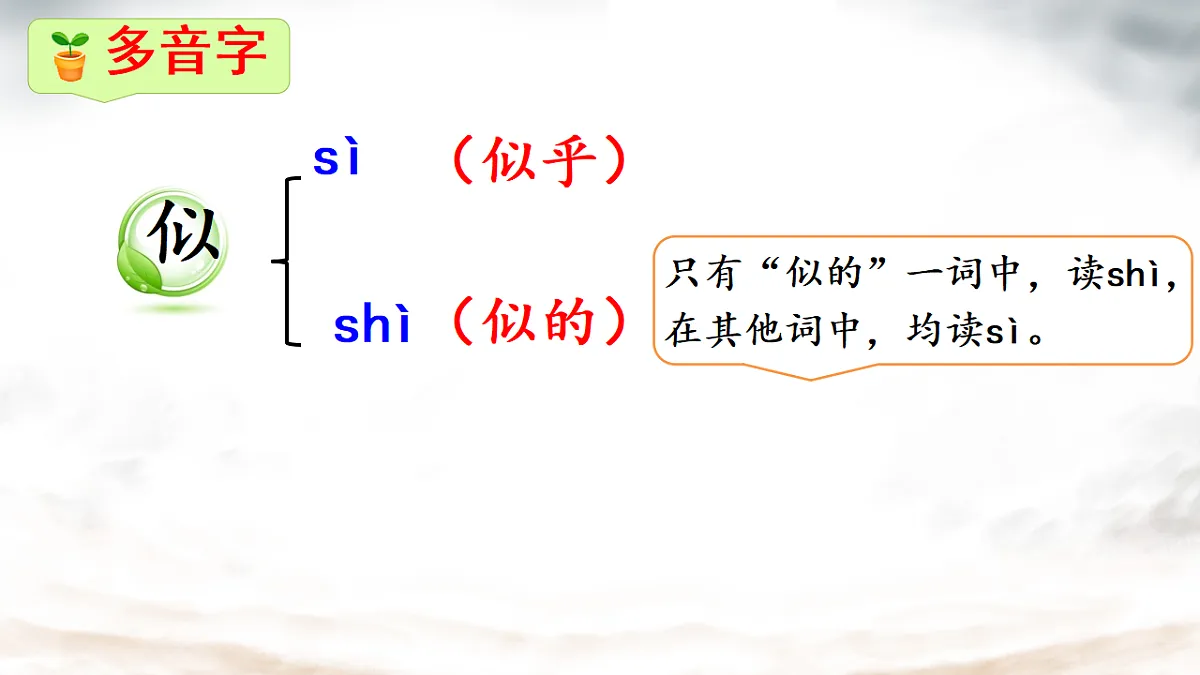 多音字

似

sì （似乎）

shì（似的）

只有“似的”一词中，读shì，在其他词中，均读sì。